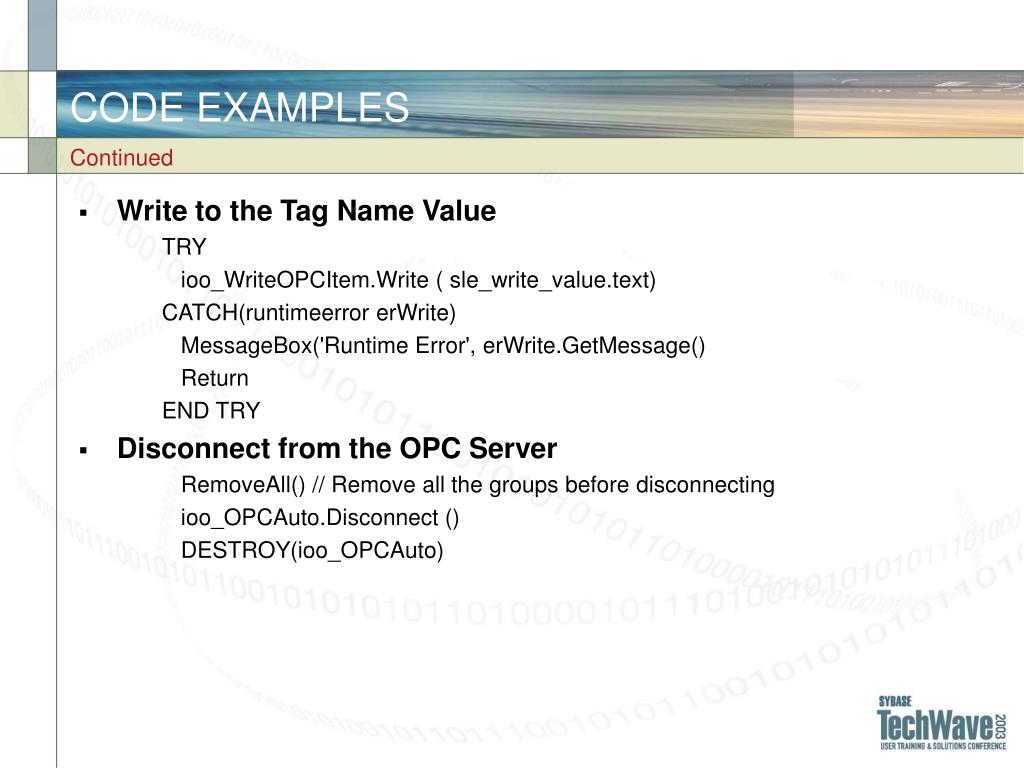 CODE EXAMPLES

Continued

▪ Write to the Tag Name Value

TRY
ioo_WriteOPCItem.Write ( sle_write_value.text)
CATCH(runtimeerror erWrite)
MessageBox('Runtime Error', erWrite.GetMessage()
Return
END TRY

▪ Disconnect from the OPC Server

RemoveAll() // Remove all the groups before disconnecting
ioo_OPCAuto.Disconnect ()
DESTROY(ioo_OPCAuto)

SYBASE
TechWave 2003
USER TRAINING & SOLUTIONS CONFERENCE